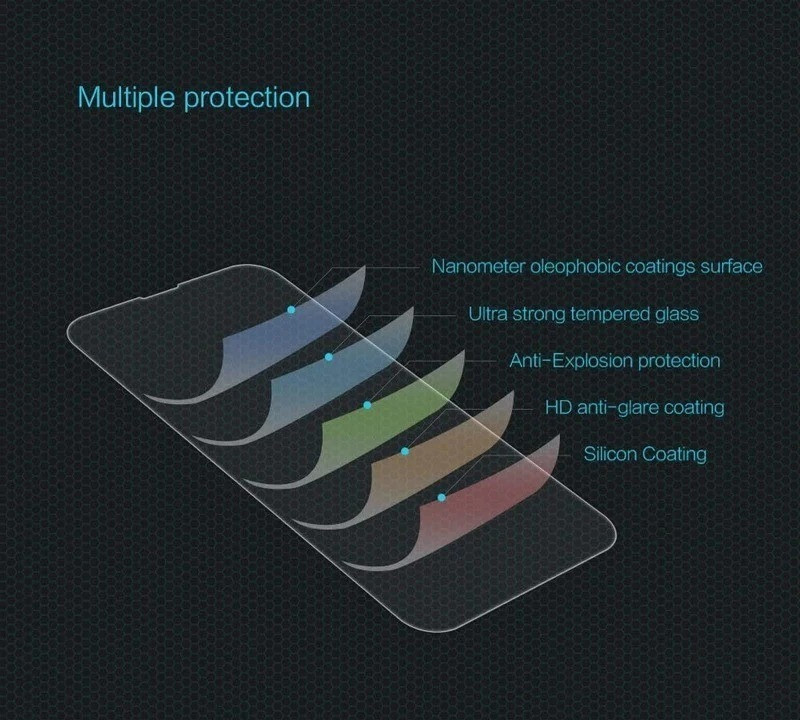 Multiple protection

Nanometer oleophobic coatings surface

Ultra strong tempered glass

Anti-Explosion protection

HD anti-glare coating

Silicon Coating